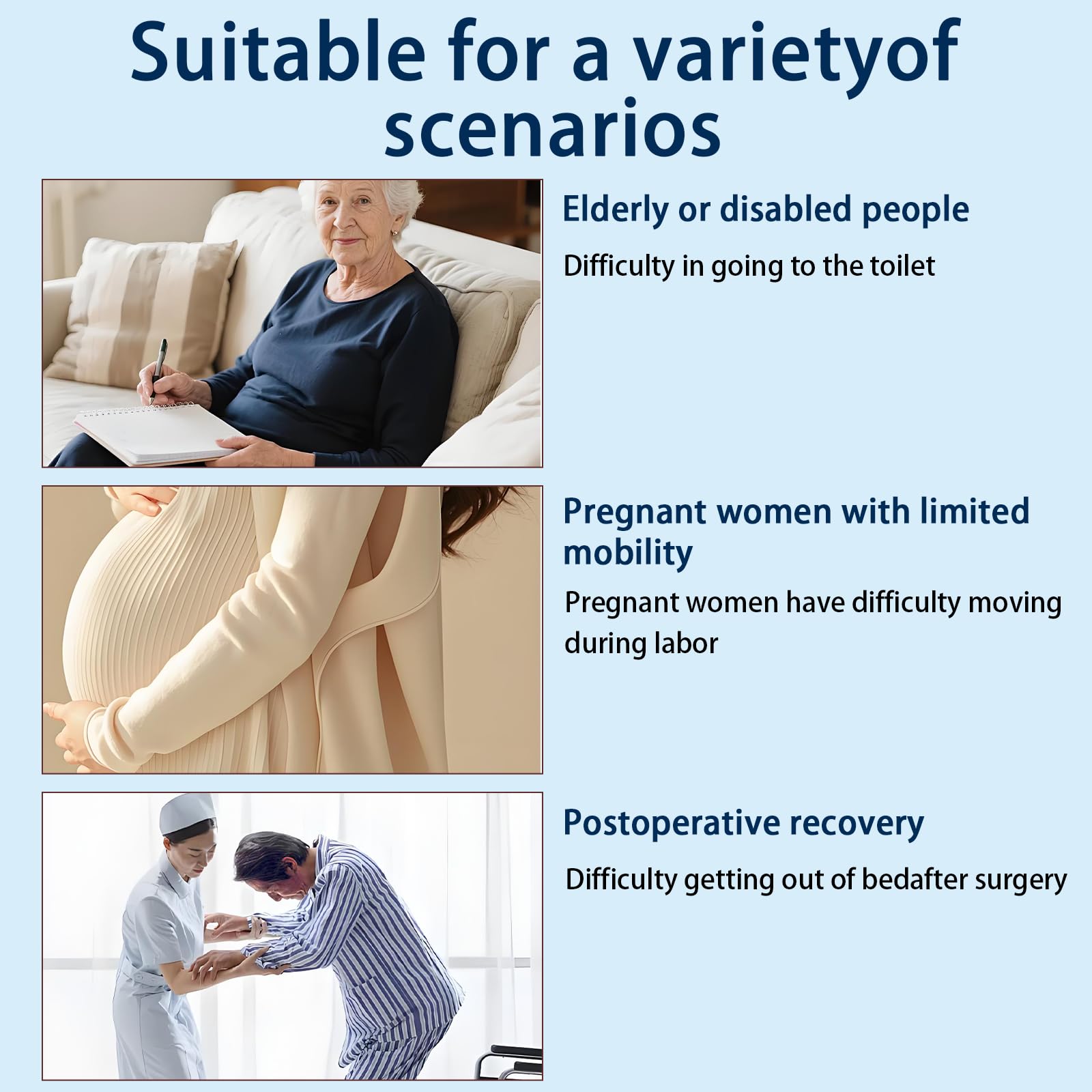 Suitable for a varietyof scenarios

Elderly or disabled people

Difficulty in going to the toilet

Pregnant women with limited mobility

Pregnant women have difficulty moving during labor

Postoperative recovery

Difficulty getting out of bedafter surgery